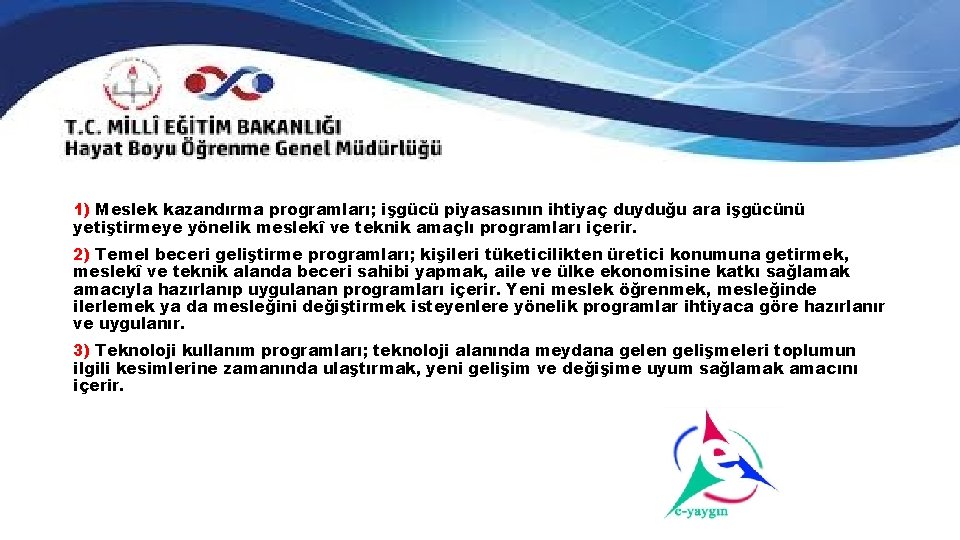 T.C. MİLLÎ EĞİTİM BAKANLIĞI
Hayat Boyu Öğrenme Genel Müdürlüğü

1) Meslek kazandırma programları; işgücü piyasasının ihtiyaç duyduğu ara işgücünü yetiştirmeye yönelik meslekî ve teknik amaçlı programları içerir.

2) Temel beceri geliştirme programları; kişileri tüketicilikten üretici konumuna getirmek, meslekî ve teknik alanda beceri sahibi yapmak, aile ve ülke ekonomisine katkı sağlamak amacıyla hazırlanıp uygulanan programları içerir. Yeni meslek öğrenmek, mesleğinde ilerlemek ya da mesleğini değiştirmek isteyenlere yönelik programlar ihtiyaca göre hazırlanır ve uygulanır.

3) Teknoloji kullanım programları; teknoloji alanında meydana gelen gelişmeleri toplumun ilgili kesimlerine zamanında ulaştırmak, yeni gelişim ve değişime uyum sağlamak amacını içerir.

e-yaygın